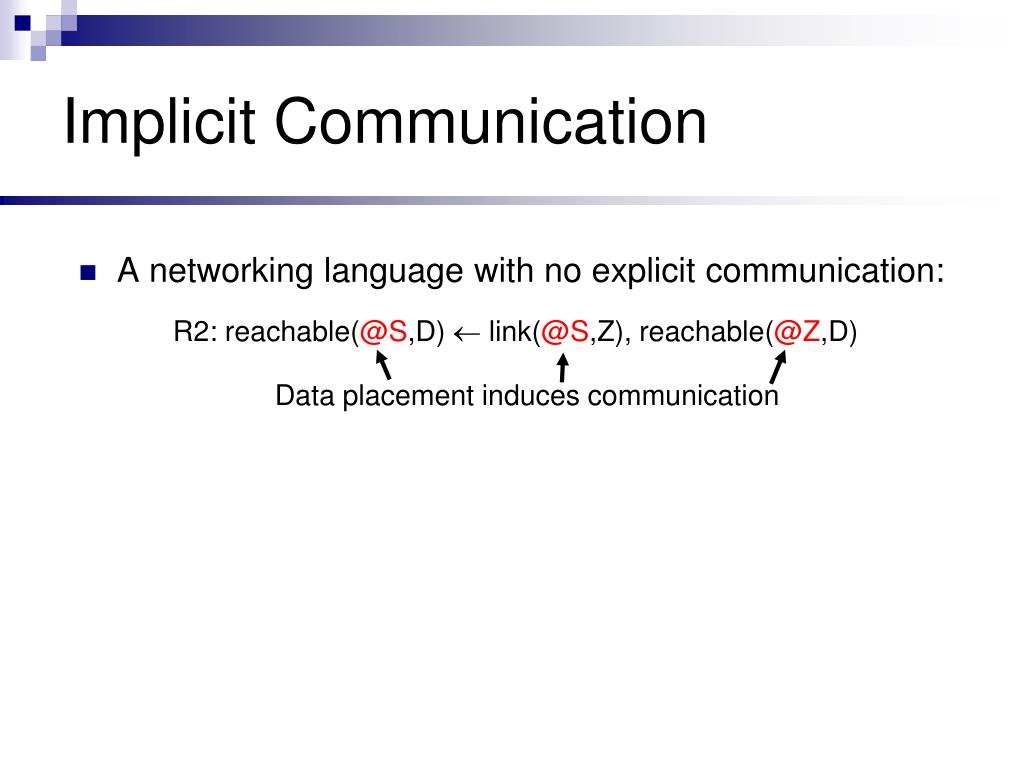 Implicit Communication

A networking language with no explicit communication:

R2: reachable(@S,D) $\leftarrow$ link(@S,Z), reachable(@Z,D)

Data placement induces communication